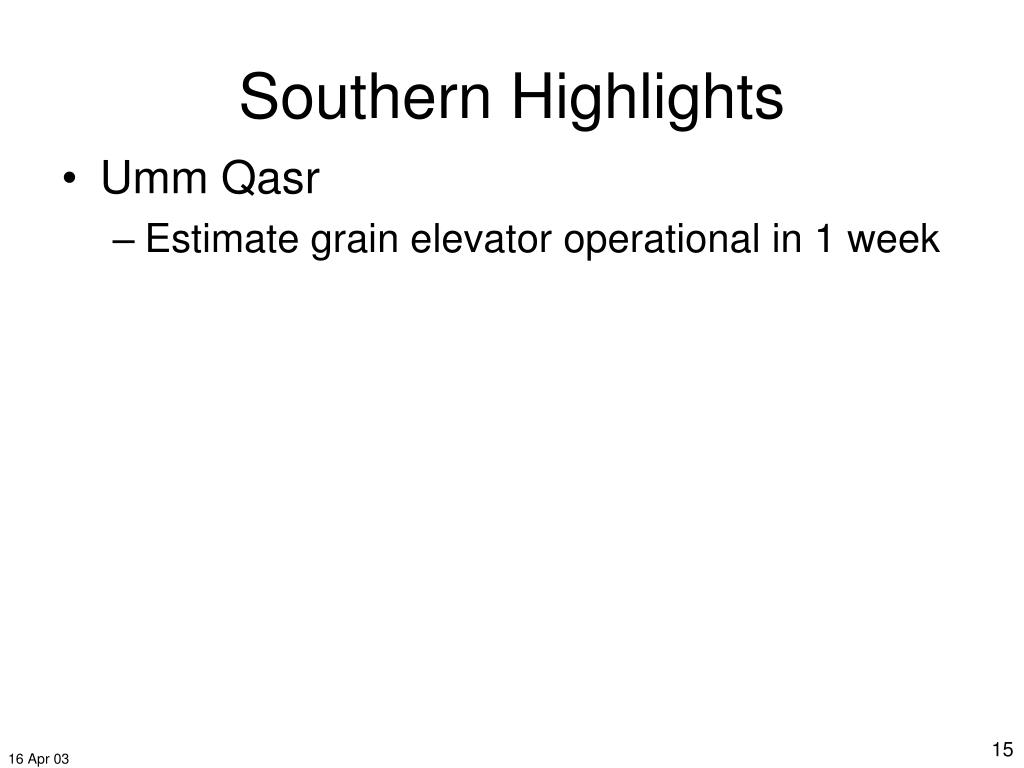 Southern Highlights

• Umm Qasr
– Estimate grain elevator operational in 1 week

16 Apr 03

15